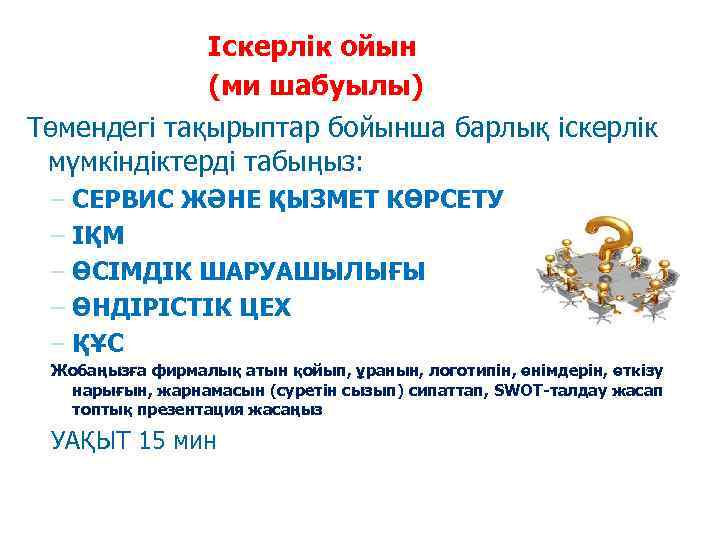 Іскерлік ойын
(ми шабуылы)

Төмендегі тақырыптар бойынша барлық іскерлік мүмкіндіктерді табыңыз:
– СЕРВИС ЖӘНЕ ҚЫЗМЕТ КӨРСЕТУ
– ІҚМ
– ӨСІМДІК ШАРУАШЫЛЫҒЫ
– ӨНДІРІСТІК ЦЕХ
– ҚҰС

Жобаңызға фирмалық атын қойып, ұранын, логотипін, өнімдерін, өткізу нарығын, жарнамасын (суретін сызып) сипаттап, SWOT-талдау жасап топтық презентация жасаңыз

УАҚЫТ 15 мин